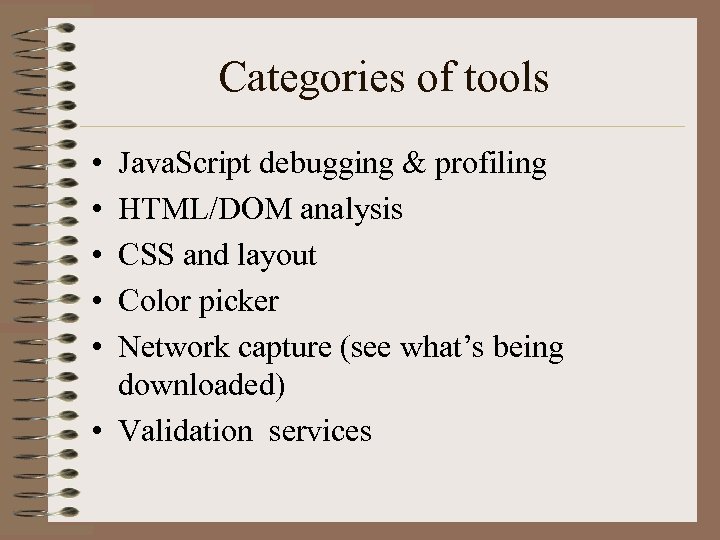 Categories of tools

• JavaScript debugging & profiling
• HTML/DOM analysis
• CSS and layout
• Color picker
• Network capture (see what’s being downloaded)
• Validation services